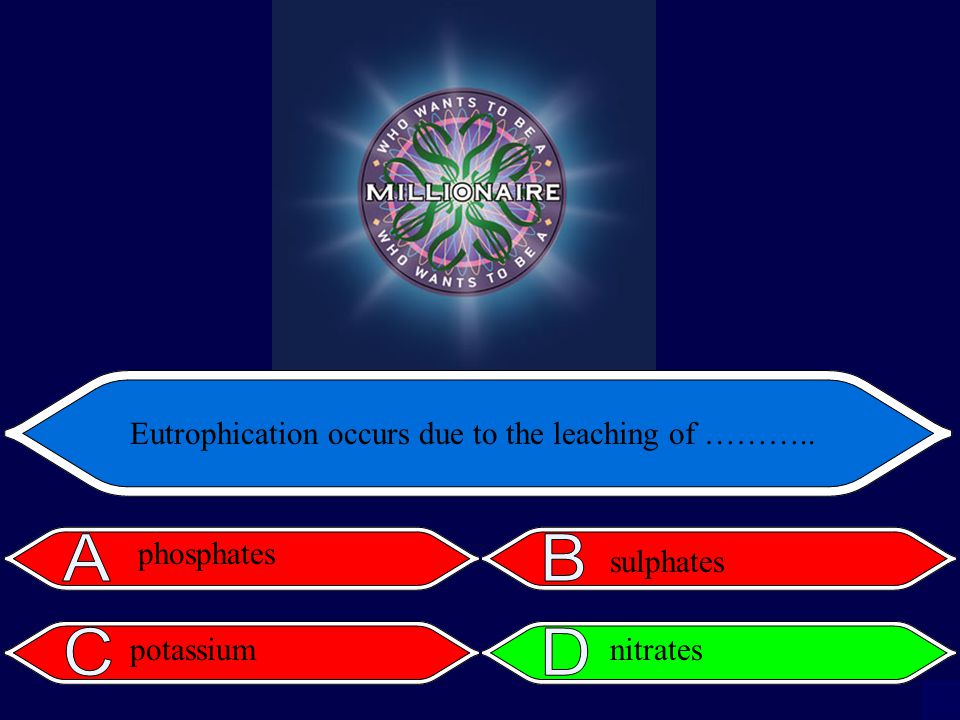 WHO WANTS TO BE A
MILLIONAIRE
WHO WANTS TO BE A

Eutrophication occurs due to the leaching of ………..

A phosphates

B sulphates

C potassium

D nitrates